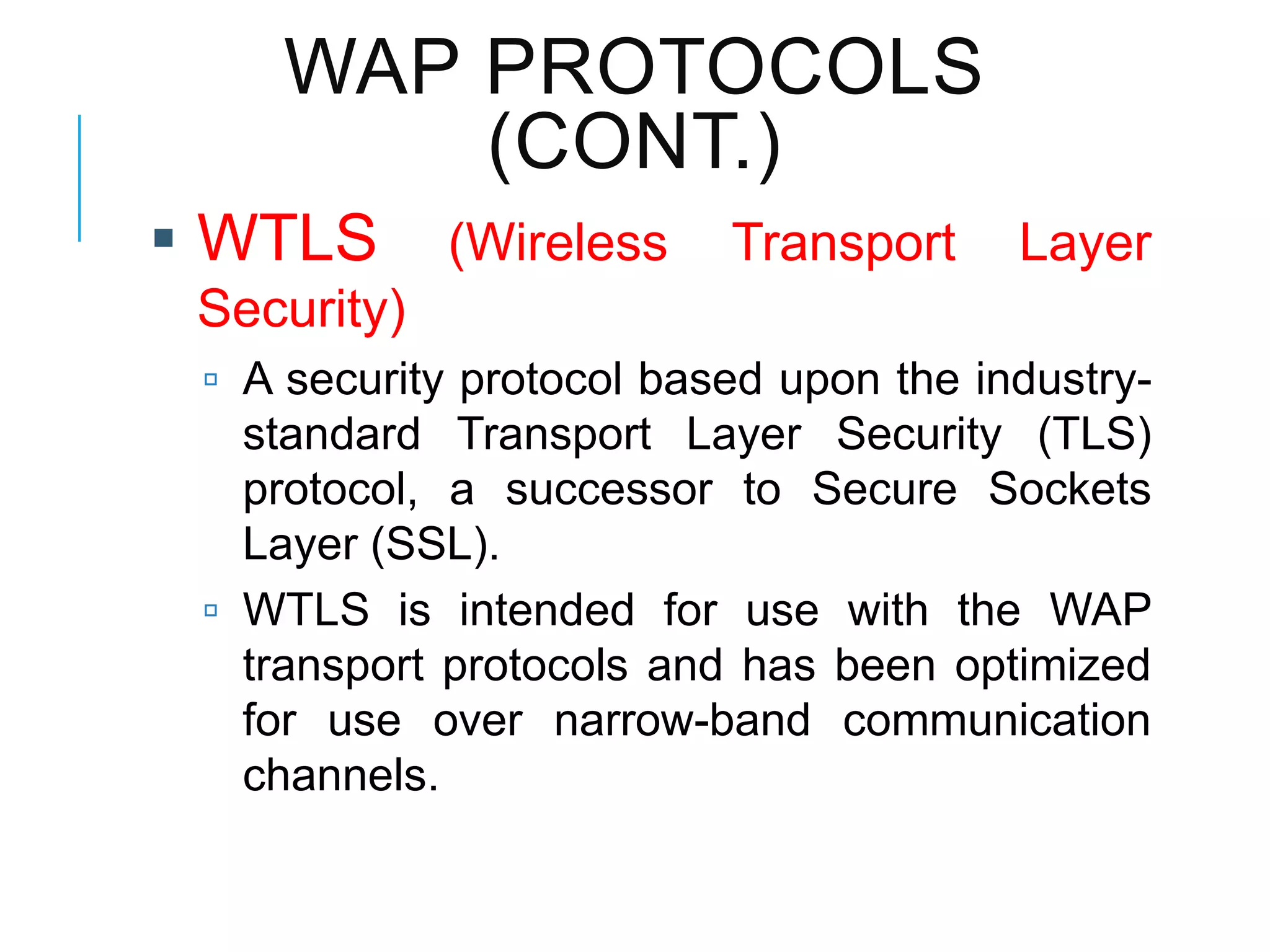 WAP PROTOCOLS (CONT.)

WTLS (Wireless Transport Layer Security)

A security protocol based upon the industry-standard Transport Layer Security (TLS) protocol, a successor to Secure Sockets Layer (SSL).

WTLS is intended for use with the WAP transport protocols and has been optimized for use over narrow-band communication channels.